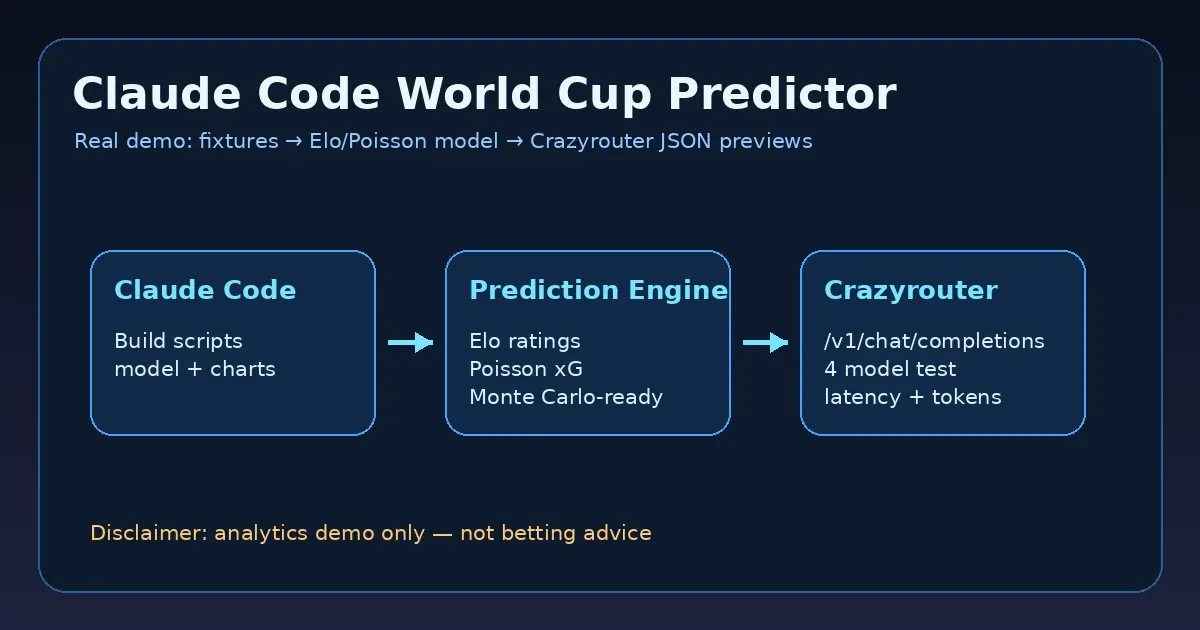 Claude Code World Cup Predictor

Real demo: fixtures → Elo/Poisson model → Crazyrouter JSON previews

Claude Code

Build scripts
model + charts

Prediction Engine

Elo ratings
Poisson xG
Monte Carlo-ready

Crazyrouter

/v1/chat/completions
4 model test
latency + tokens

Disclaimer: analytics demo only — not betting advice